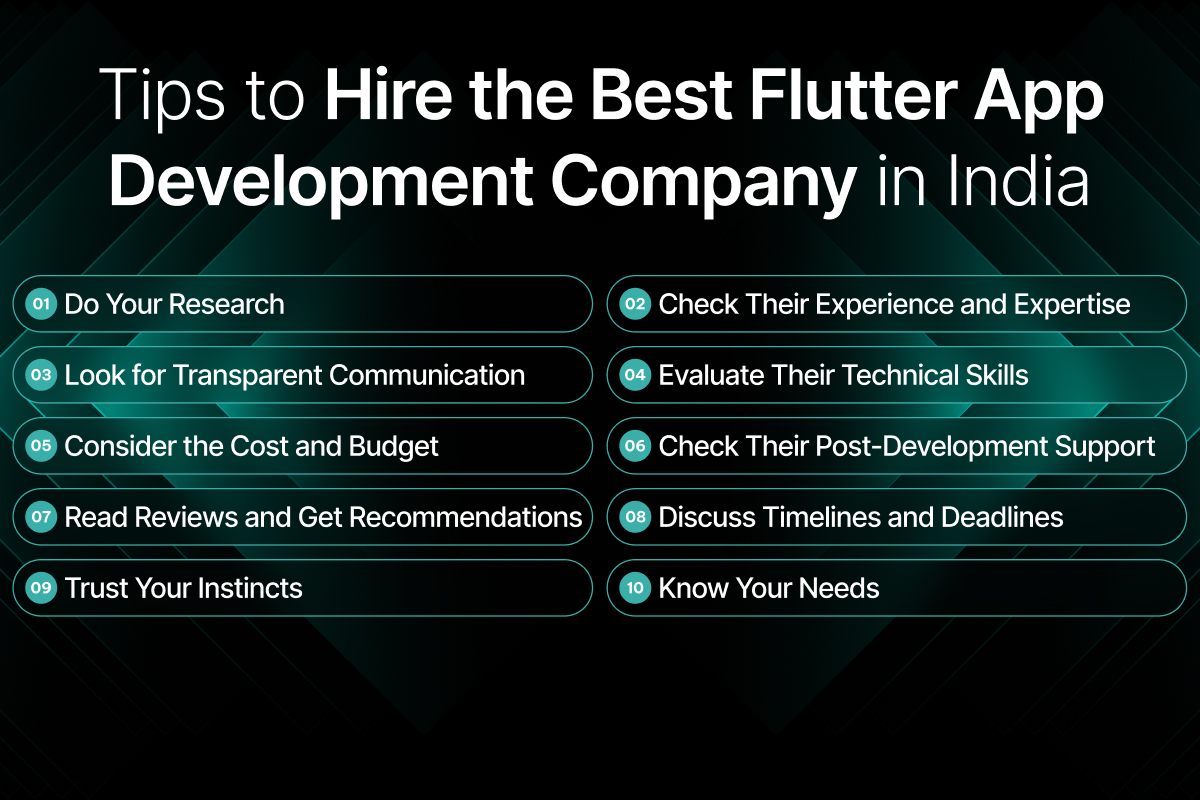 Tips to Hire the Best Flutter App Development Company in India

01 Do Your Research

02 Check Their Experience and Expertise

03 Look for Transparent Communication

04 Evaluate Their Technical Skills

05 Consider the Cost and Budget

06 Check Their Post-Development Support

07 Read Reviews and Get Recommendations

08 Discuss Timelines and Deadlines

09 Trust Your Instincts

10 Know Your Needs